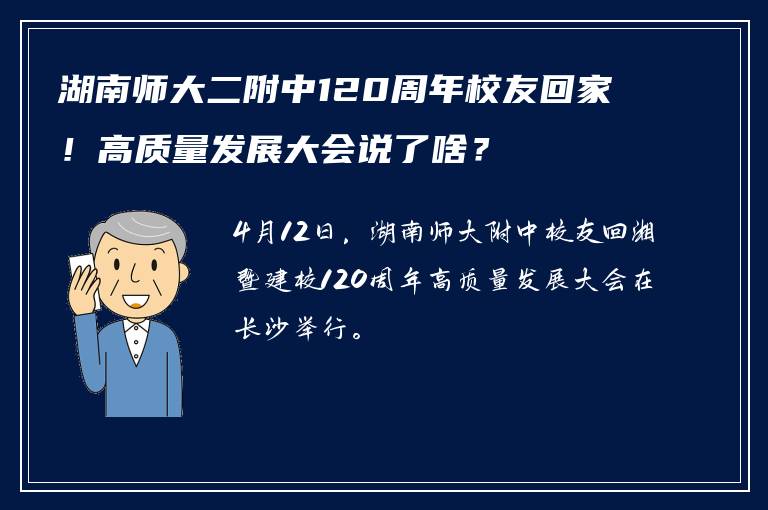 湖南师大二附中120周年校友回家！高质量发展大会说了啥？

4月12日，湖南师大附中校友回湘暨建校120周年高质量发展大会在长沙举行。